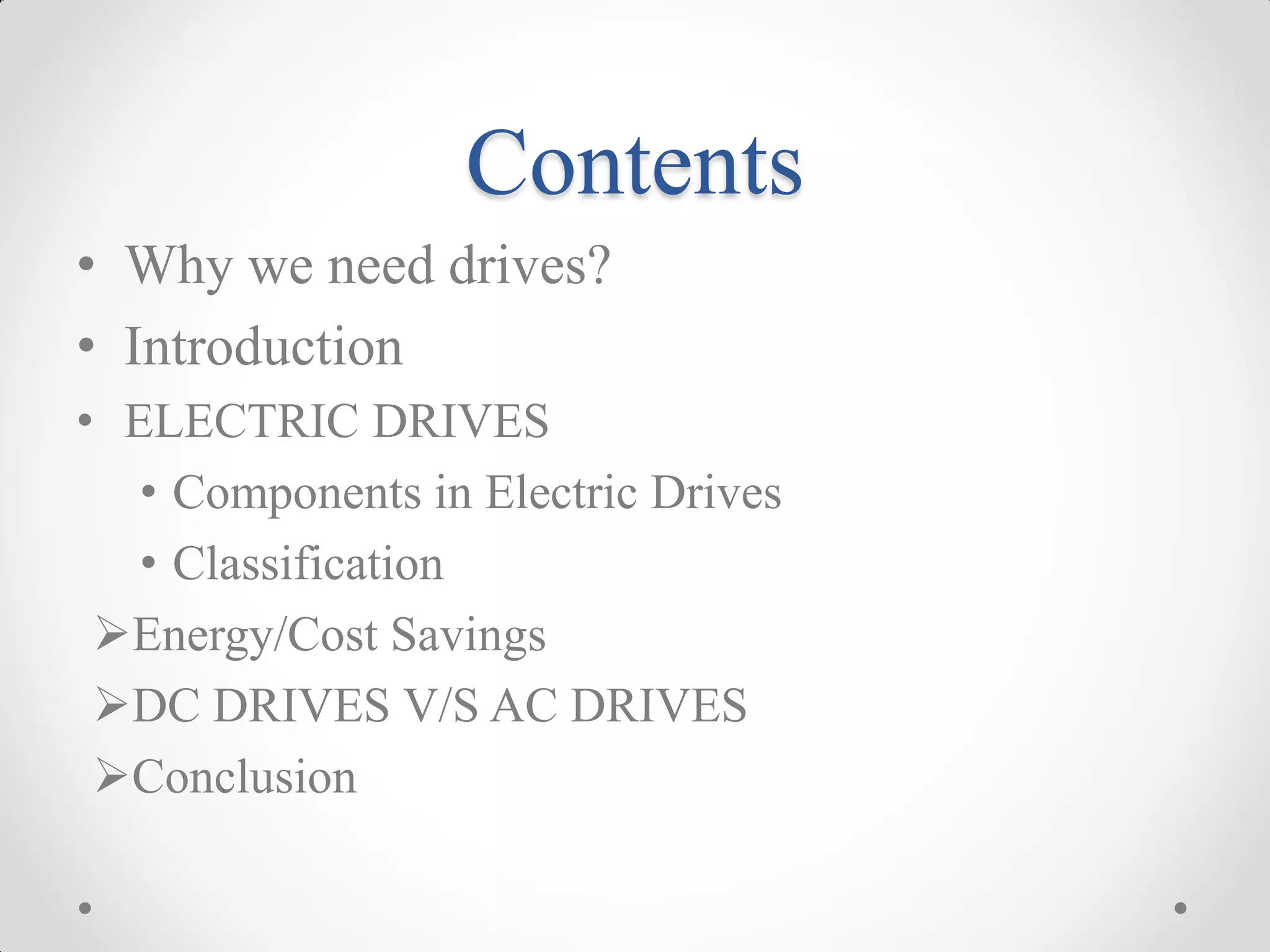 Contents

• Why we need drives?
• Introduction
• ELECTRIC DRIVES
  • Components in Electric Drives
  • Classification
➢Energy/Cost Savings
➢DC DRIVES V/S AC DRIVES
➢Conclusion